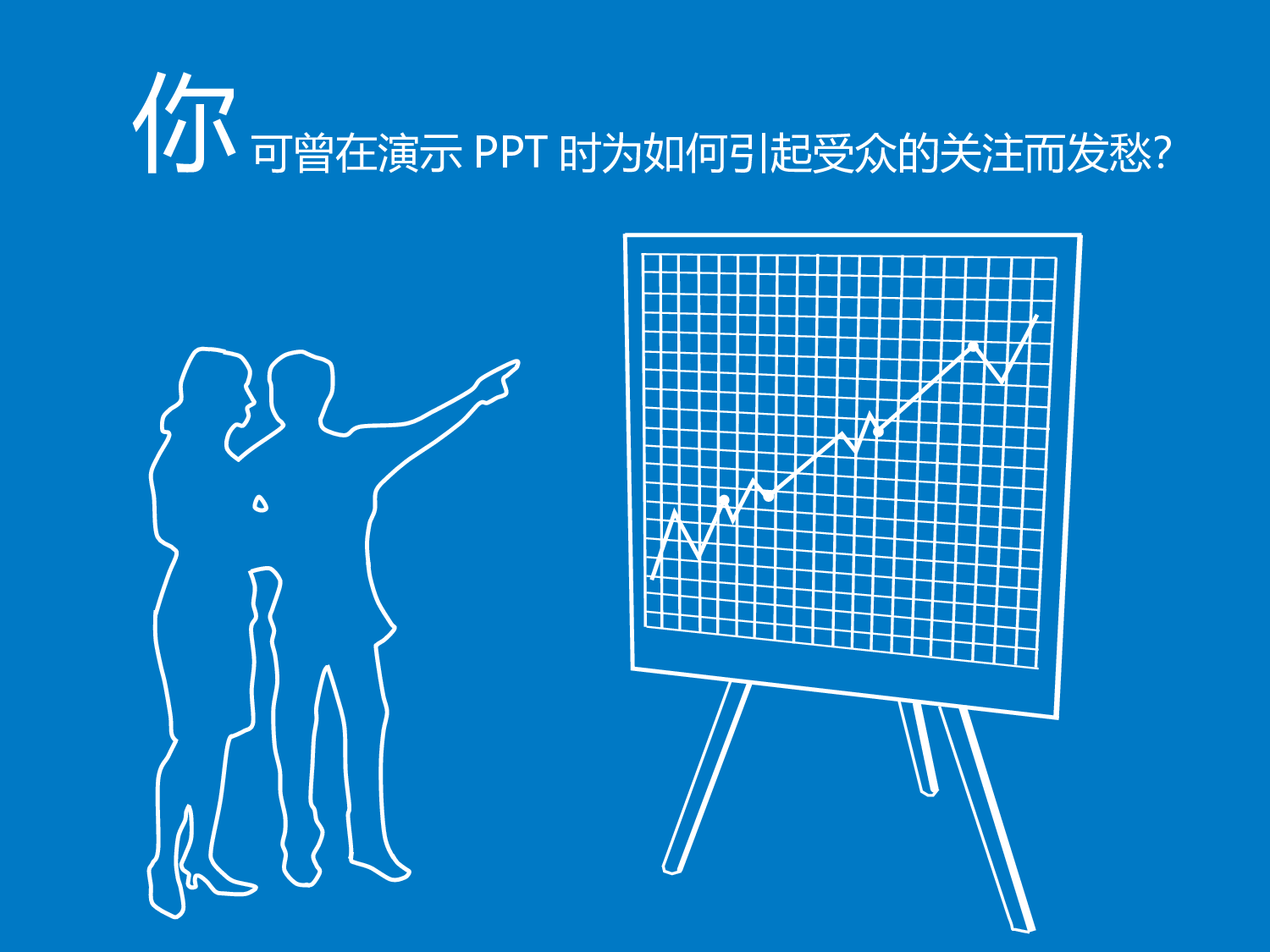 你可曾在演示 PPT 时为如何引起受众的关注而发愁?